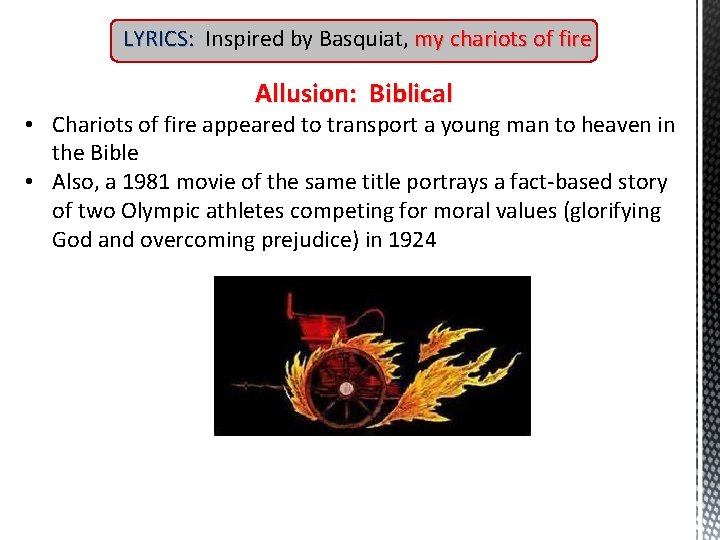 LYRICS: Inspired by Basquiat, my chariots of fire

Allusion: Biblical

• Chariots of fire appeared to transport a young man to heaven in the Bible
• Also, a 1981 movie of the same title portrays a fact-based story of two Olympic athletes competing for moral values (glorifying God and overcoming prejudice) in 1924